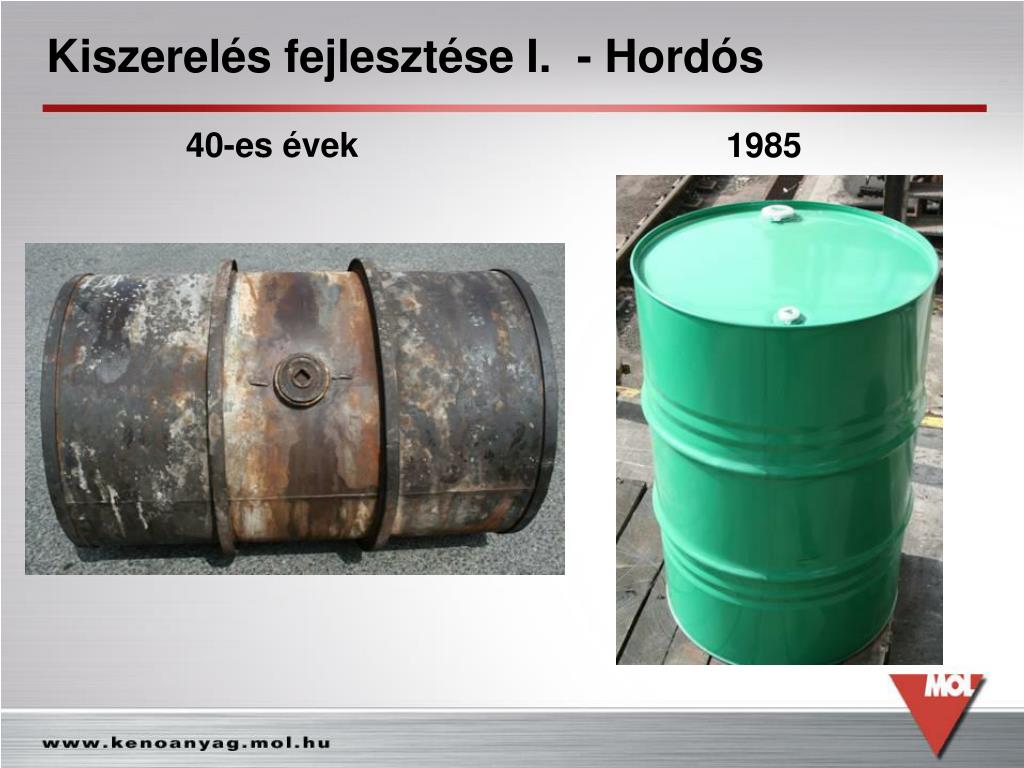 Kiszerelés fejlesztése I. - Hordós

40-es évek

1985

MOL

www.kenoanyag.mol.hu